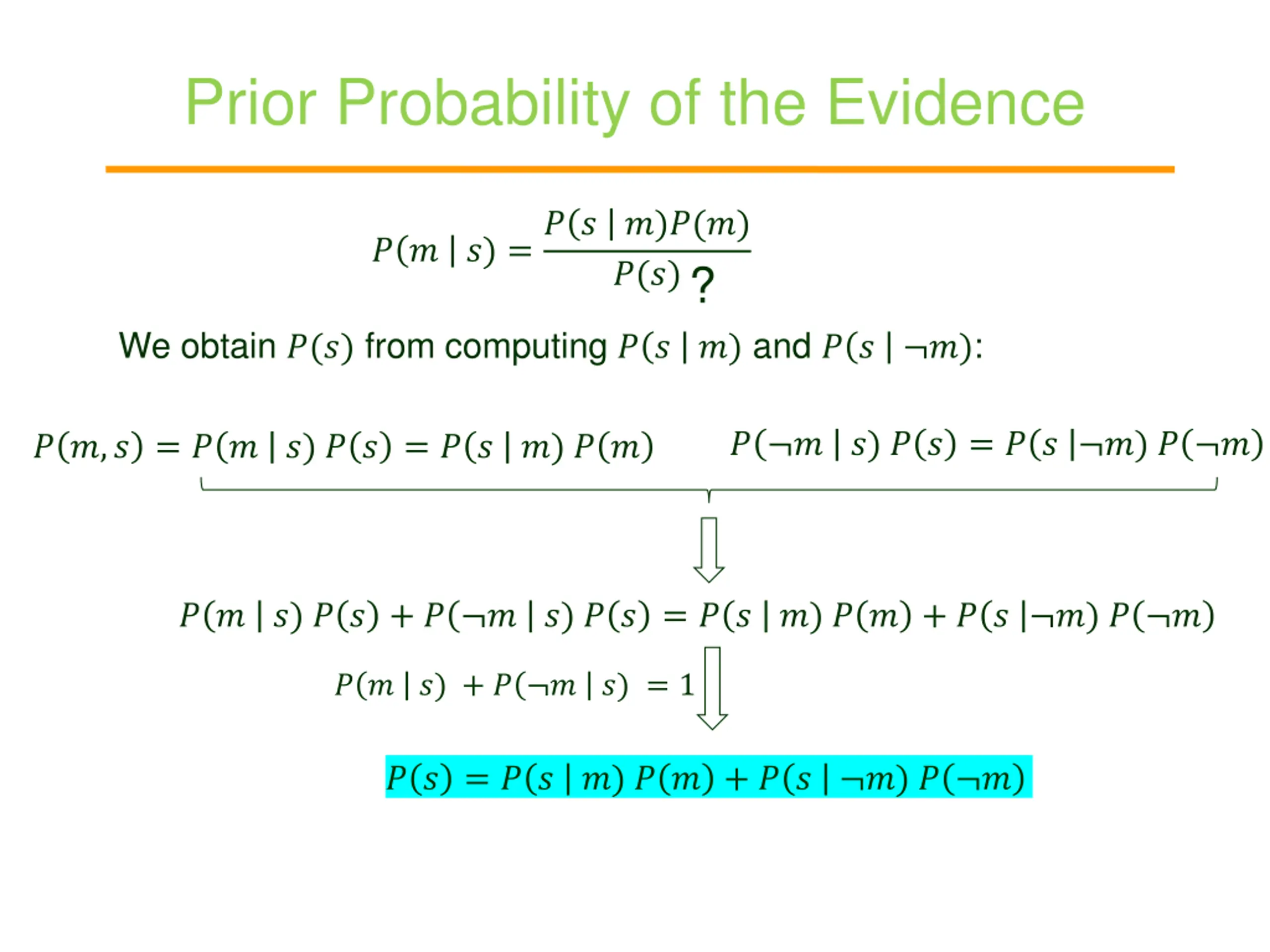 Prior Probability of the Evidence

$P(m \mid s) = \frac{P(s \mid m)P(m)}{P(s)}$ ?

We obtain $P(s)$ from computing $P(s \mid m)$ and $P(s \mid \neg m)$:

$P(m, s) = P(m \mid s)\, P(s) = P(s \mid m)\, P(m)$ $P(\neg m \mid s)\, P(s) = P(s \mid \neg m)\, P(\neg m)$

$P(m \mid s)\, P(s) + P(\neg m \mid s)\, P(s) = P(s \mid m)\, P(m) + P(s \mid \neg m)\, P(\neg m)$

$P(m \mid s) + P(\neg m \mid s) = 1$

$P(s) = P(s \mid m)\, P(m) + P(s \mid \neg m)\, P(\neg m)$